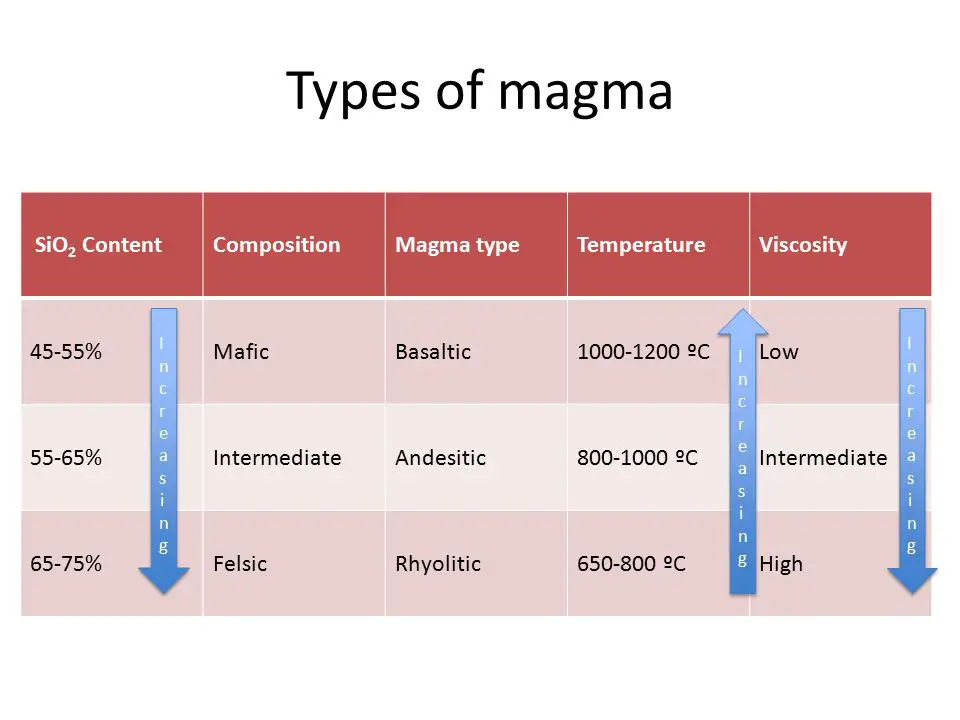 Types of magma

| $SiO_2$ Content | Composition | Magma type | Temperature | Viscosity |
|---|---|---|---|---|
| 45-55% | Mafic | Basaltic | 1000-1200 ºC | Low |
| 55-65% | Intermediate | Andesitic | 800-1000 ºC | Intermediate |
| 65-75% | Felsic | Rhyolitic | 650-800 ºC | High |

Increasing

Increasing

Increasing